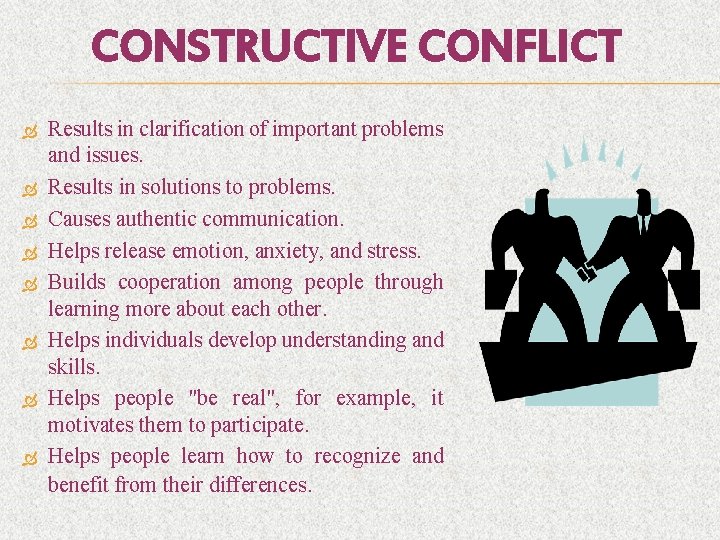 CONSTRUCTIVE CONFLICT

Results in clarification of important problems and issues.
Results in solutions to problems.
Causes authentic communication.
Helps release emotion, anxiety, and stress.
Builds cooperation among people through learning more about each other.
Helps individuals develop understanding and skills.
Helps people "be real", for example, it motivates them to participate.
Helps people learn how to recognize and benefit from their differences.